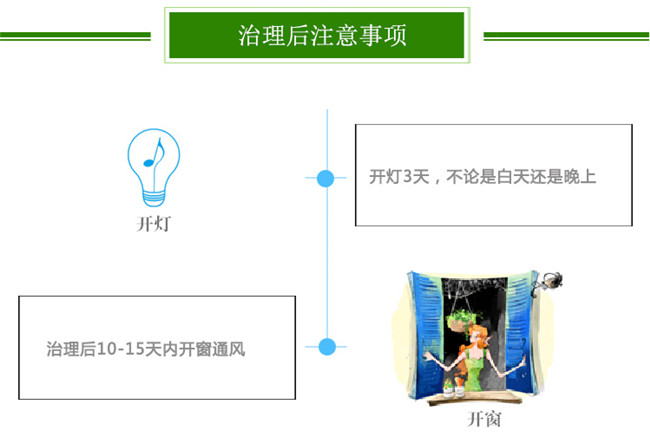 治理后注意事项

开灯

开灯3天，不论是白天还是晚上

治理后10-15天内开窗通风

开窗